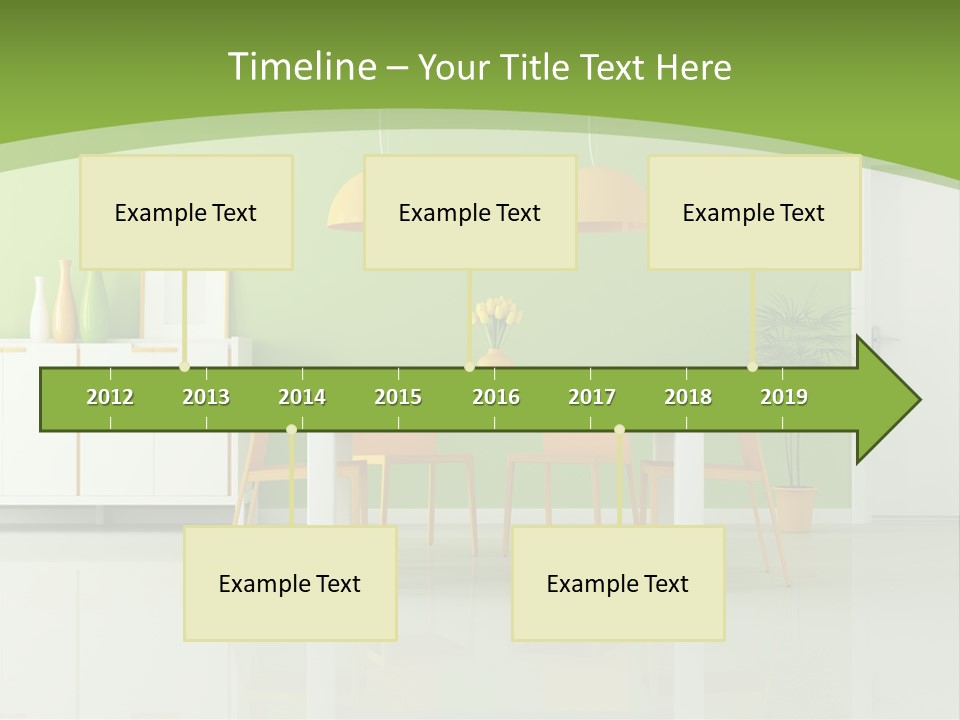 Timeline – Your Title Text Here

Example Text

Example Text

Example Text

2012 2013 2014 2015 2016 2017 2018 2019

Example Text

Example Text